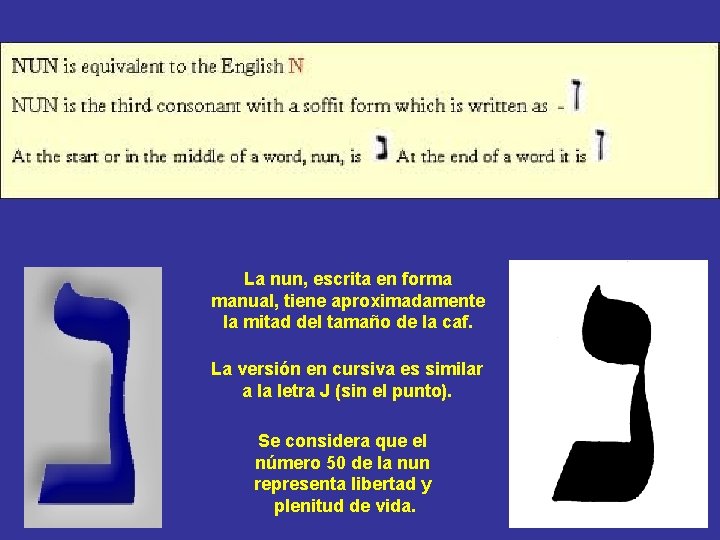 NUN is equivalent to the English N

NUN is the third consonant with a soffit form which is written as - ן

At the start or in the middle of a word, nun, is נ At the end of a word it is ן

נ

La nun, escrita en forma manual, tiene aproximadamente la mitad del tamaño de la caf.

La versión en cursiva es similar a la letra J (sin el punto).

Se considera que el número 50 de la nun representa libertad y plenitud de vida.

נ